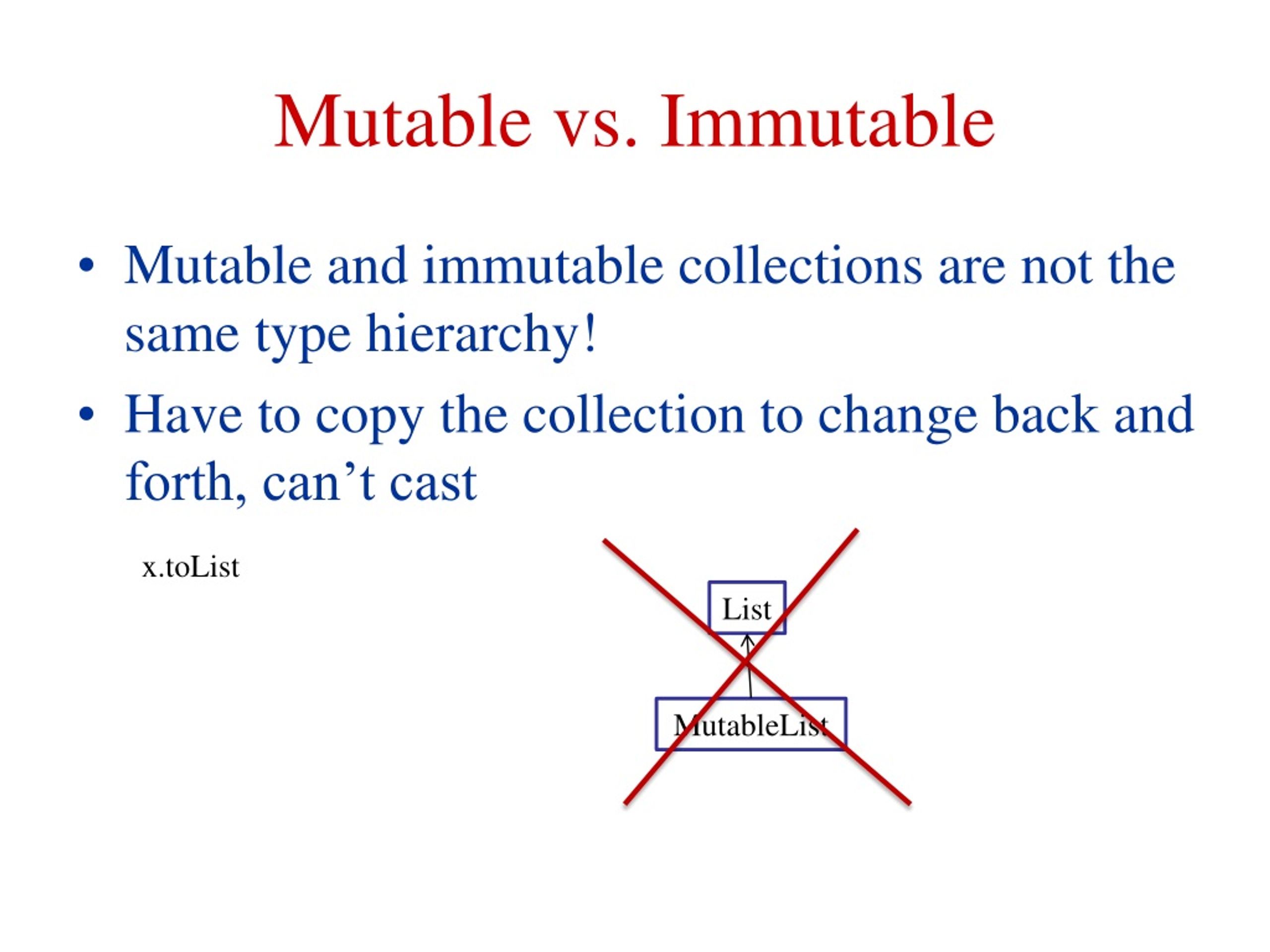 Mutable vs. Immutable

• Mutable and immutable collections are not the same type hierarchy!

• Have to copy the collection to change back and forth, can’t cast

x.toList

List

MutableList